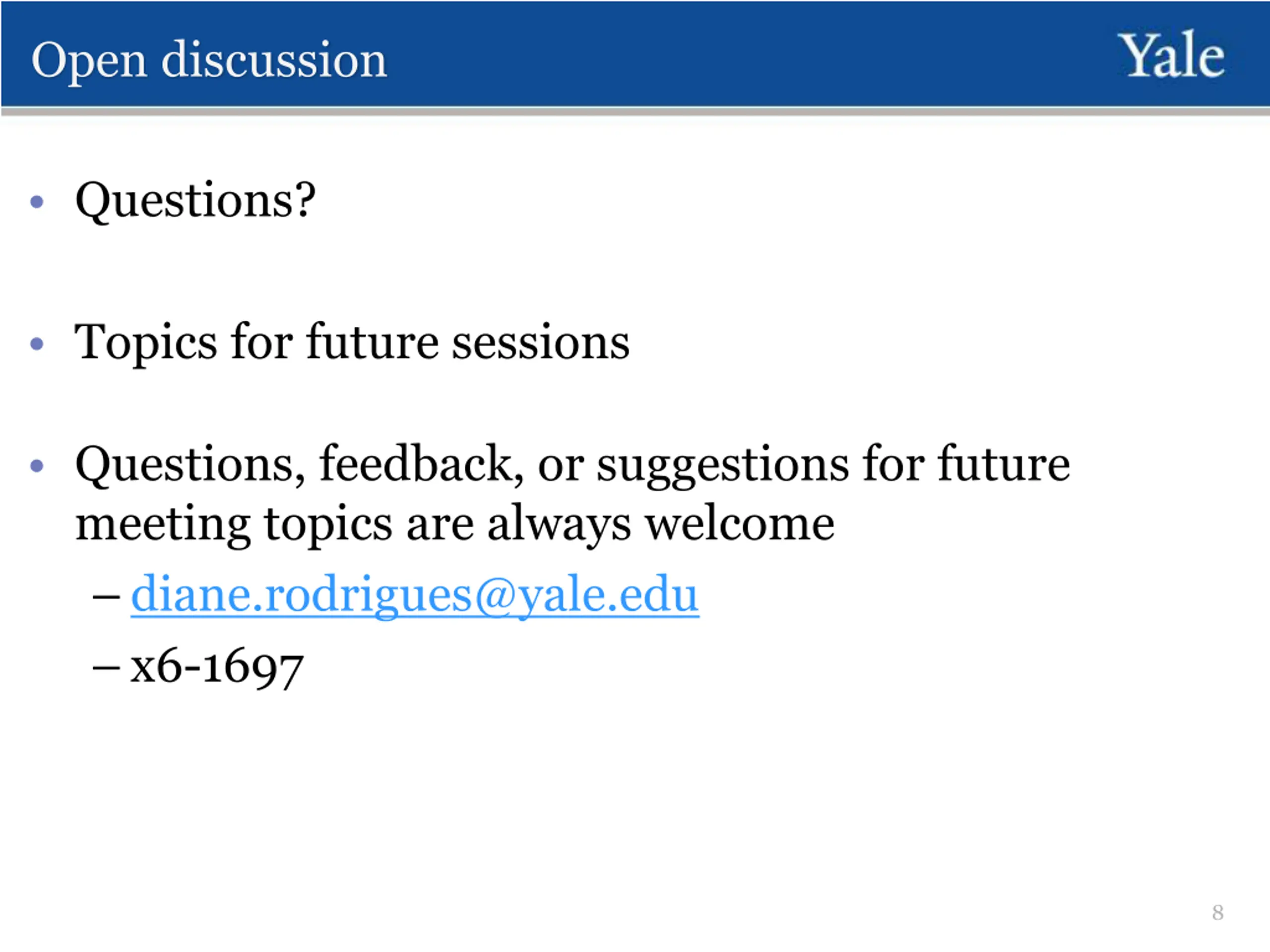 Open discussion

Yale

• Questions?

• Topics for future sessions

• Questions, feedback, or suggestions for future meeting topics are always welcome
– diane.rodrigues@yale.edu
– x6-1697

8